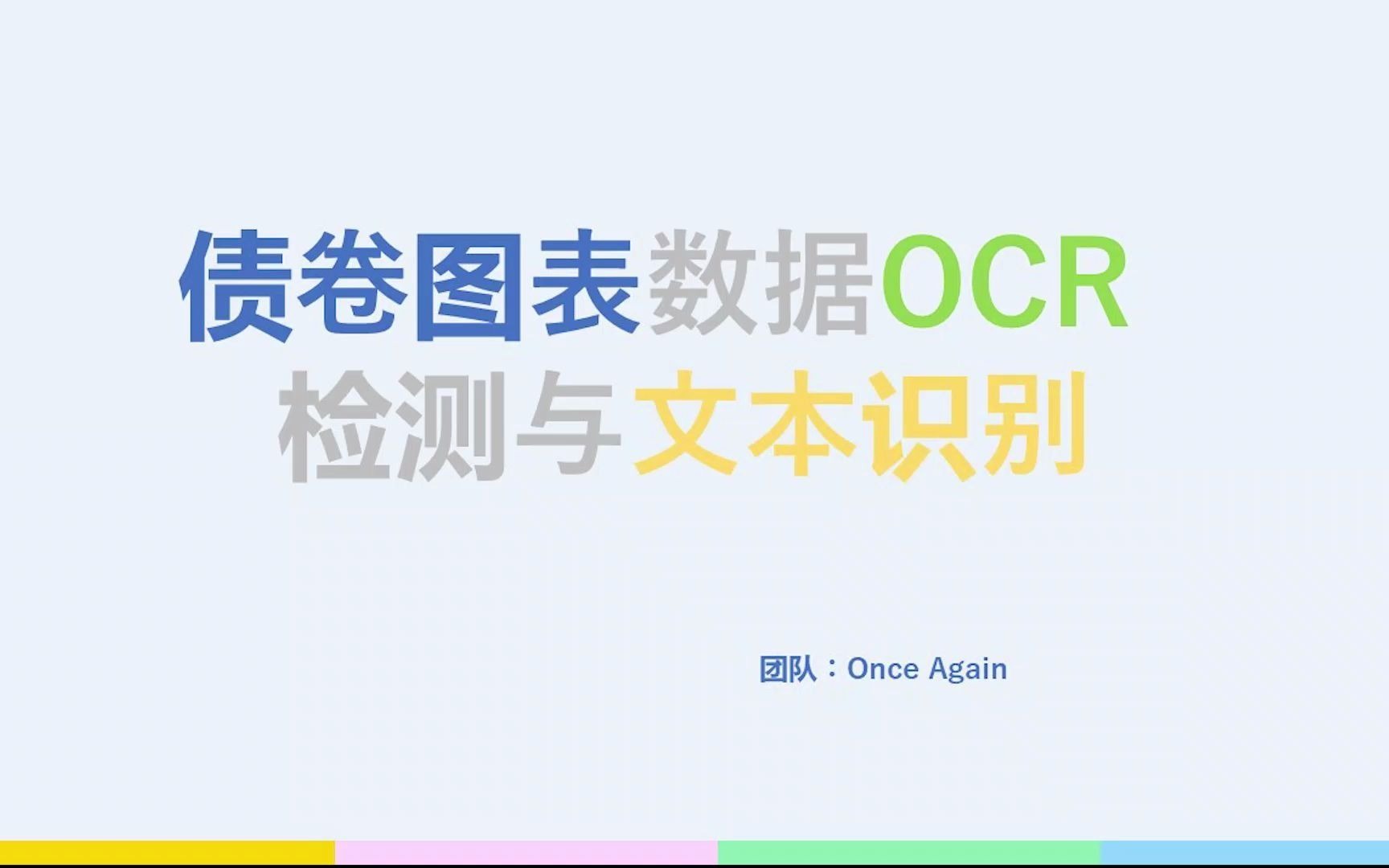 债卷图表数据OCR
检测与文本识别

团队：Once Again